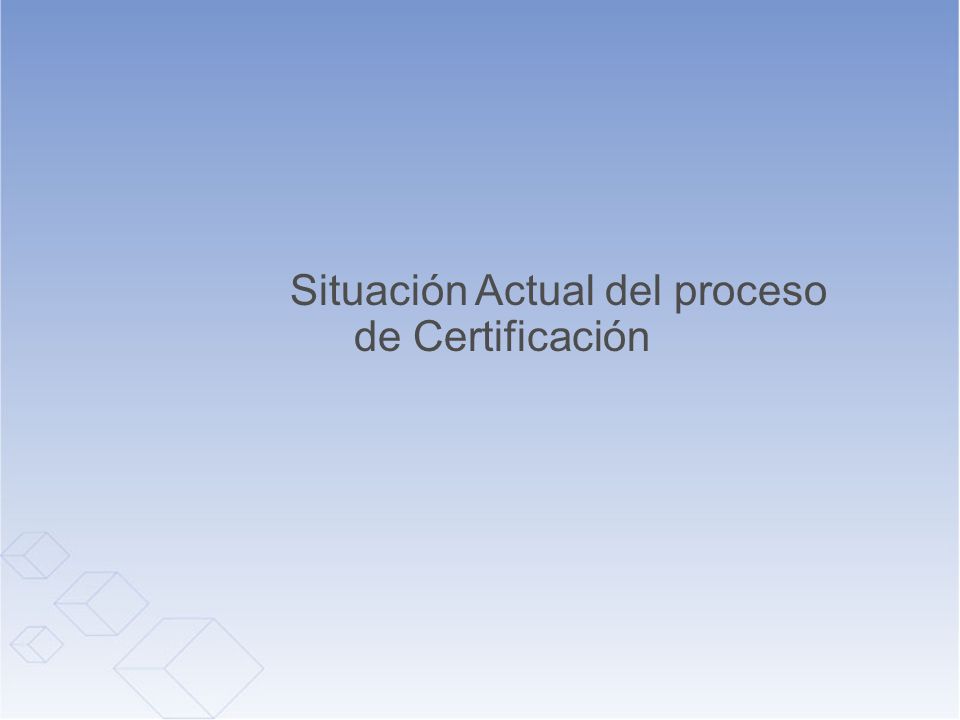 Situación Actual del proceso de Certificación